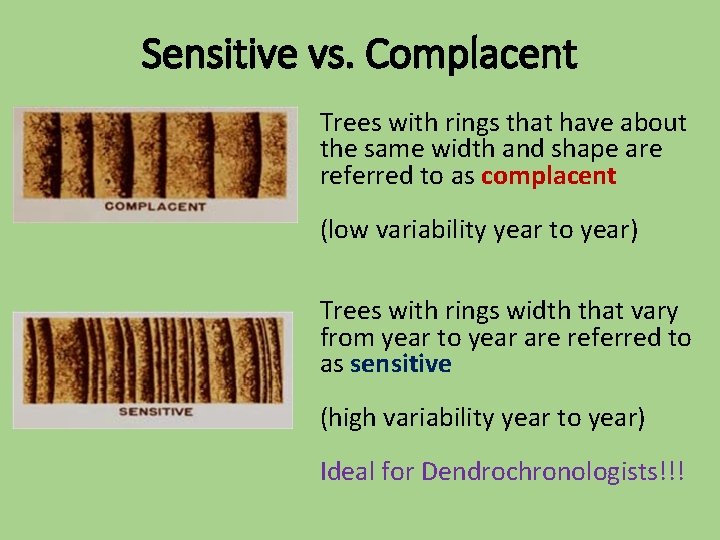 Sensitive vs. Complacent

COMPLACENT

Trees with rings that have about the same width and shape are referred to as complacent

(low variability year to year)

SENSITIVE

Trees with rings width that vary from year to year are referred to as sensitive

(high variability year to year)

Ideal for Dendrochronologists!!!